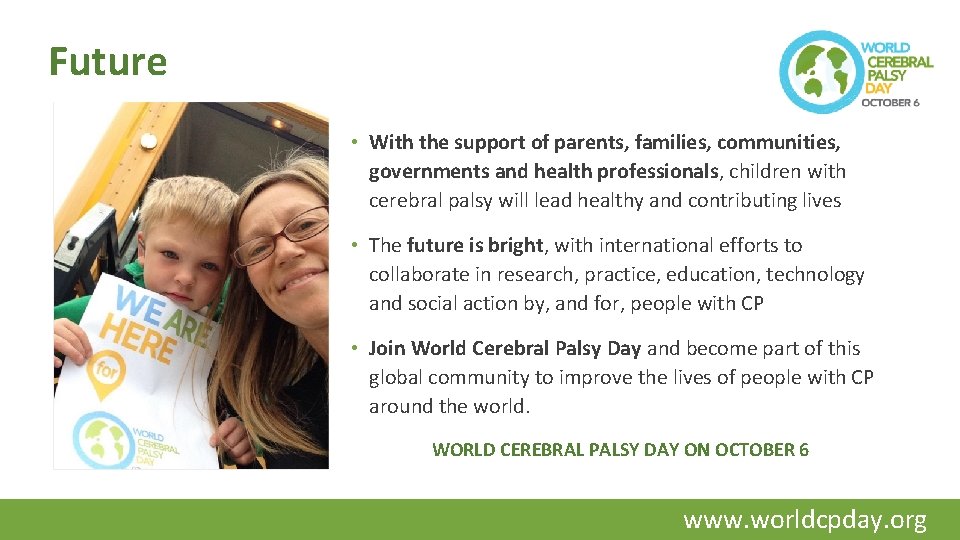 Future

WORLD CEREBRAL PALSY DAY
OCTOBER 6

WE ARE HERE for

WORLD CEREBRAL PALSY DAY

• With the support of parents, families, communities, governments and health professionals, children with cerebral palsy will lead healthy and contributing lives

• The future is bright, with international efforts to collaborate in research, practice, education, technology and social action by, and for, people with CP

• Join World Cerebral Palsy Day and become part of this global community to improve the lives of people with CP around the world.

WORLD CEREBRAL PALSY DAY ON OCTOBER 6

www.worldcpday.org